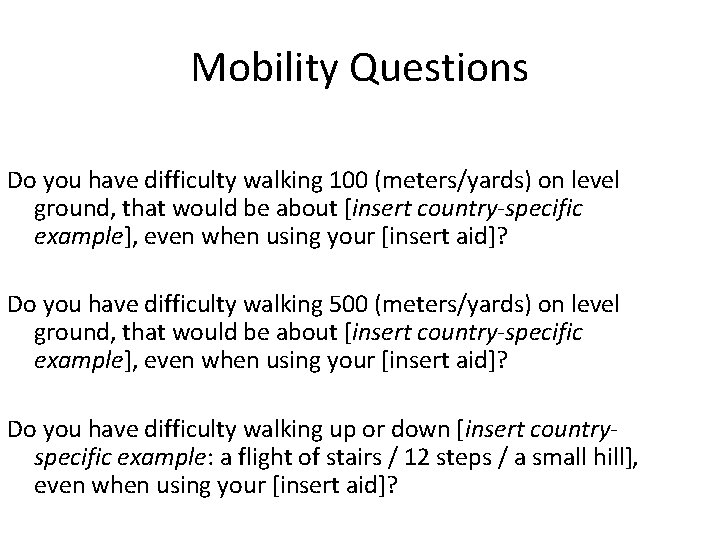 Mobility Questions

Do you have difficulty walking 100 (meters/yards) on level ground, that would be about [insert country-specific example], even when using your [insert aid]?

Do you have difficulty walking 500 (meters/yards) on level ground, that would be about [insert country-specific example], even when using your [insert aid]?

Do you have difficulty walking up or down [insert country-specific example: a flight of stairs / 12 steps / a small hill], even when using your [insert aid]?